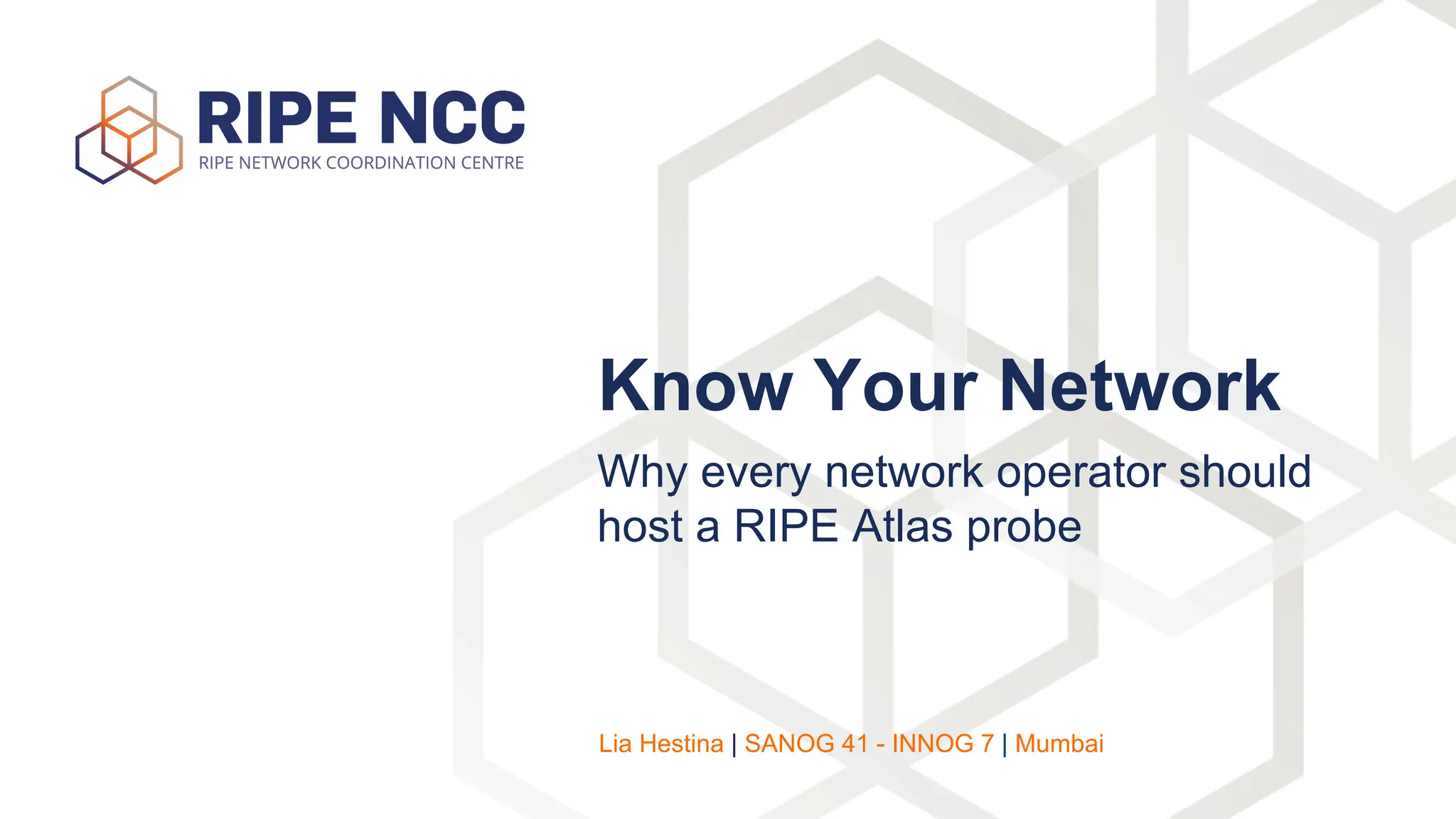 RIPE NCC
RIPE NETWORK COORDINATION CENTRE

Know Your Network

Why every network operator should host a RIPE Atlas probe

Lia Hestina | SANOG 41 - INNOG 7 | Mumbai